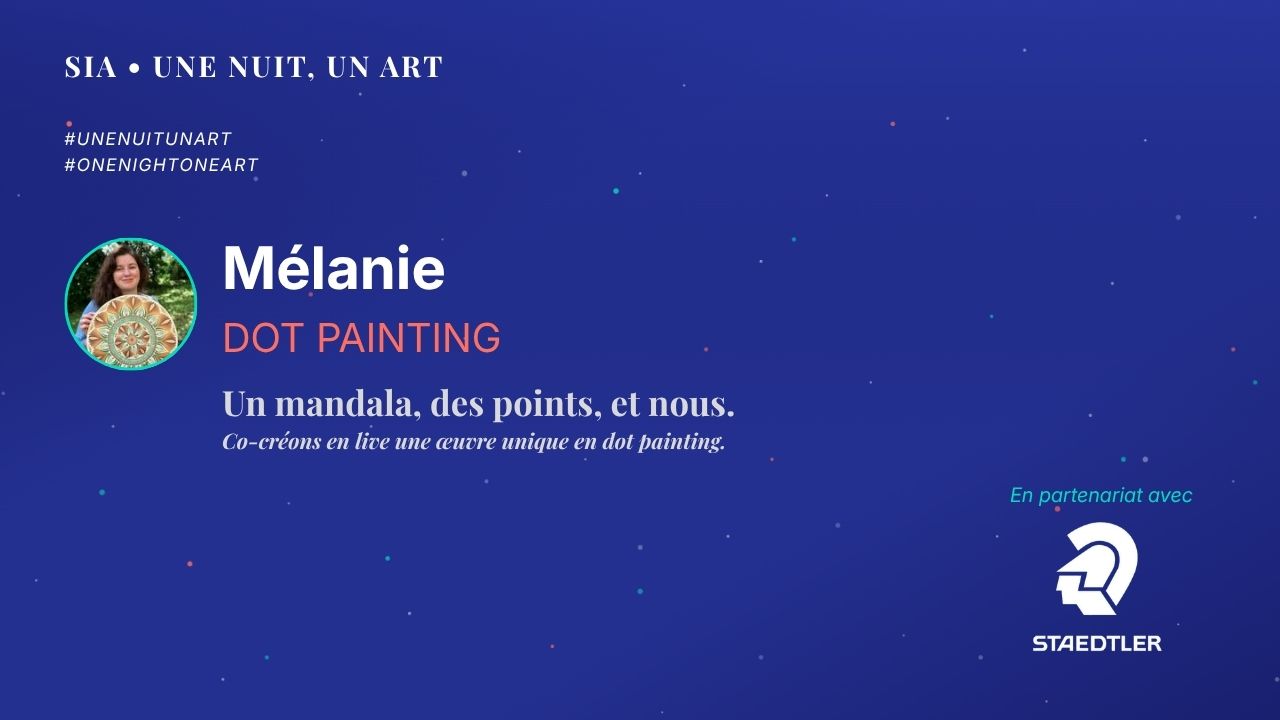 SIA • UNE NUIT, UN ART

#UNENUITUNART
#ONENIGHTONEART

Mélanie

DOT PAINTING

Un mandala, des points, et nous.

Co-créons en live une œuvre unique en dot painting.

En partenariat avec

STAEDTLER